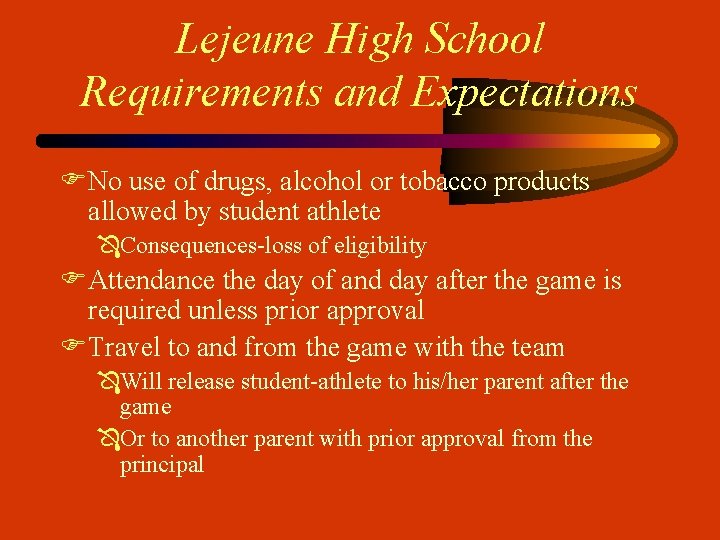 Lejeune High School
Requirements and Expectations

No use of drugs, alcohol or tobacco products allowed by student athlete

Consequences-loss of eligibility

Attendance the day of and day after the game is required unless prior approval

Travel to and from the game with the team

Will release student-athlete to his/her parent after the game

Or to another parent with prior approval from the principal